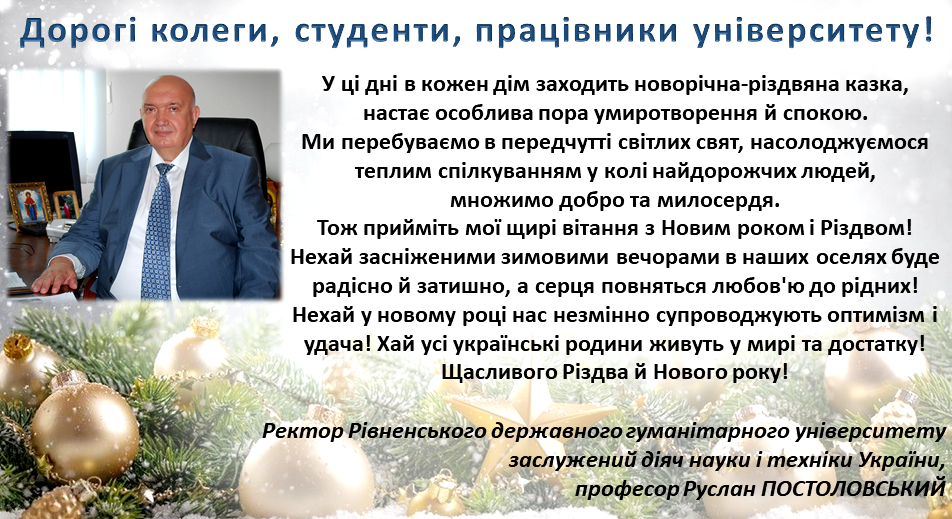 Дорогі колеги, студенти, працівники університету!

У ці дні в кожен дім заходить новорічна-різдвяна казка, настає особлива пора умиротворення й спокою. Ми перебуваємо в передчутті світлих свят, насолоджуємося теплим спілкуванням у колі найдорожчих людей, множимо добро та милосердя. Тож прийміть мої щирі вітання з Новим роком і Різдвом! Нехай засніженими зимовими вечорами в наших оселях буде радісно й затишно, а серця повняться любов'ю до рідних! Нехай у новому році нас незмінно супроводжують оптимізм і удача! Хай усі українські родини живуть у мирі та достатку! Щасливого Різдва й Нового року!

Ректор Рівненського державного гуманітарного університету
заслужений діяч науки і техніки України,
професор Руслан ПОСТОЛОВСЬКИЙ